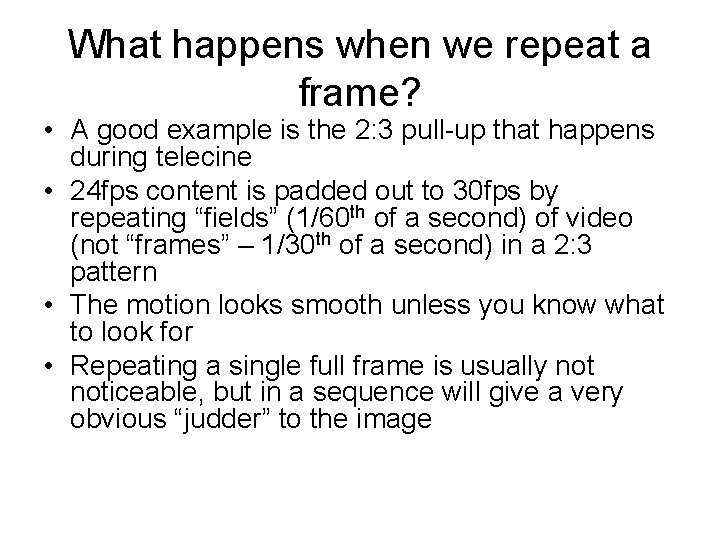 What happens when we repeat a frame?

• A good example is the 2:3 pull-up that happens during telecine
• 24fps content is padded out to 30fps by repeating “fields” (1/60$^{th}$ of a second) of video (not “frames” – 1/30$^{th}$ of a second) in a 2:3 pattern
• The motion looks smooth unless you know what to look for
• Repeating a single full frame is usually not noticeable, but in a sequence will give a very obvious “judder” to the image